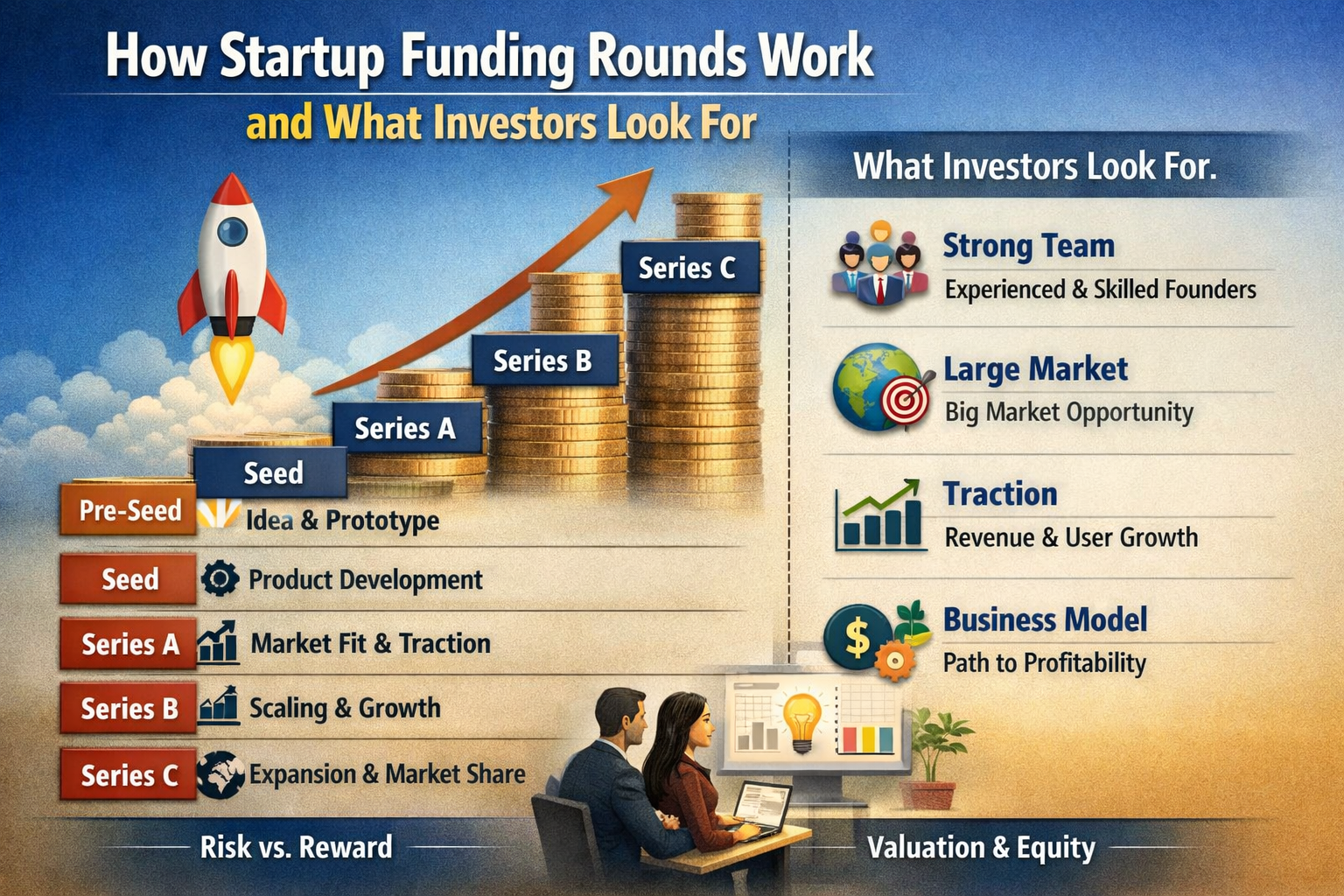 How Startup Funding Rounds Work
and What Investors Look For

Series C
Series B
Series A
Seed

Pre-Seed Idea & Prototype
Seed Product Development
Series A Market Fit & Traction
Series B Scaling & Growth
Series C Expansion & Market Share

What Investors Look For.

Strong Team
Experienced & Skilled Founders

Large Market
Big Market Opportunity

Traction
Revenue & User Growth

Business Model
Path to Profitability

Risk vs. Reward

Valuation & Equity